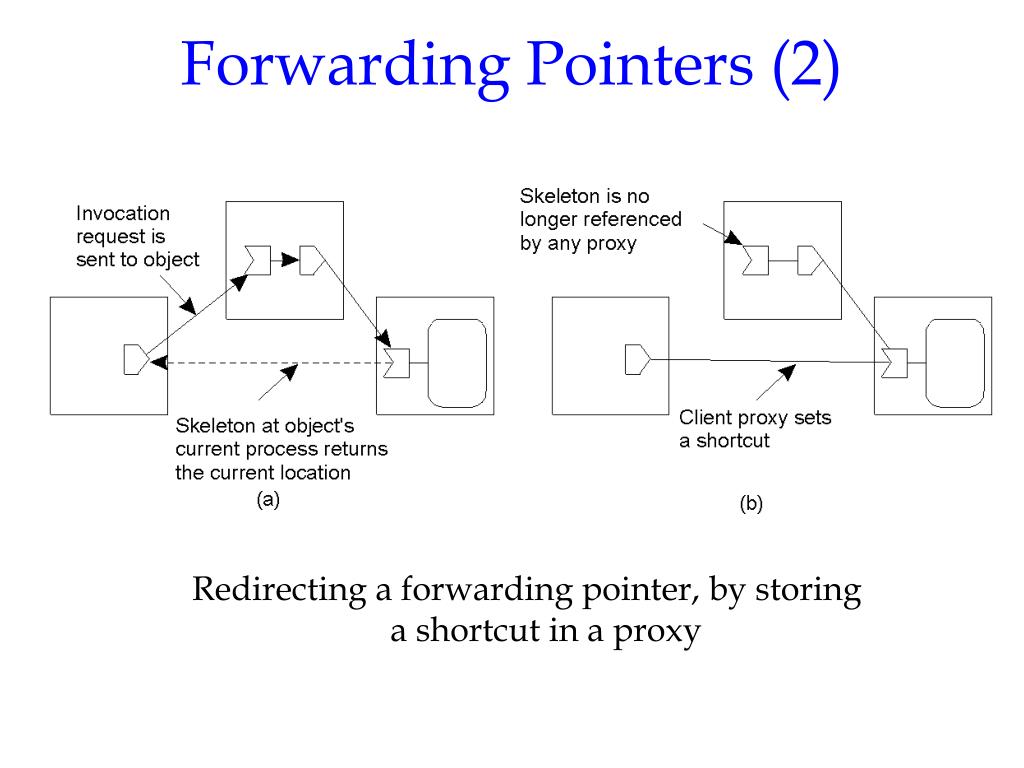 Forwarding Pointers (2)

Invocation request is sent to object

Skeleton at object's current process returns the current location

(a)

Skeleton is no longer referenced by any proxy

Client proxy sets a shortcut

(b)

Redirecting a forwarding pointer, by storing a shortcut in a proxy